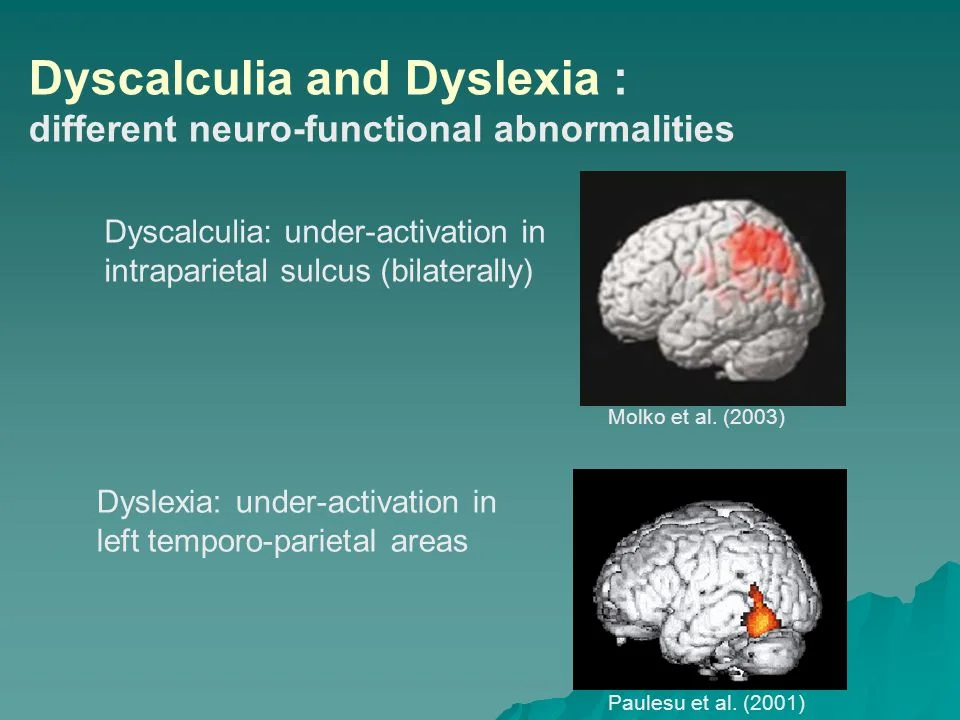 Dyscalculia and Dyslexia :
different neuro-functional abnormalities

Dyscalculia: under-activation in intraparietal sulcus (bilaterally)

Molko et al. (2003)

Dyslexia: under-activation in left temporo-parietal areas

Paulesu et al. (2001)